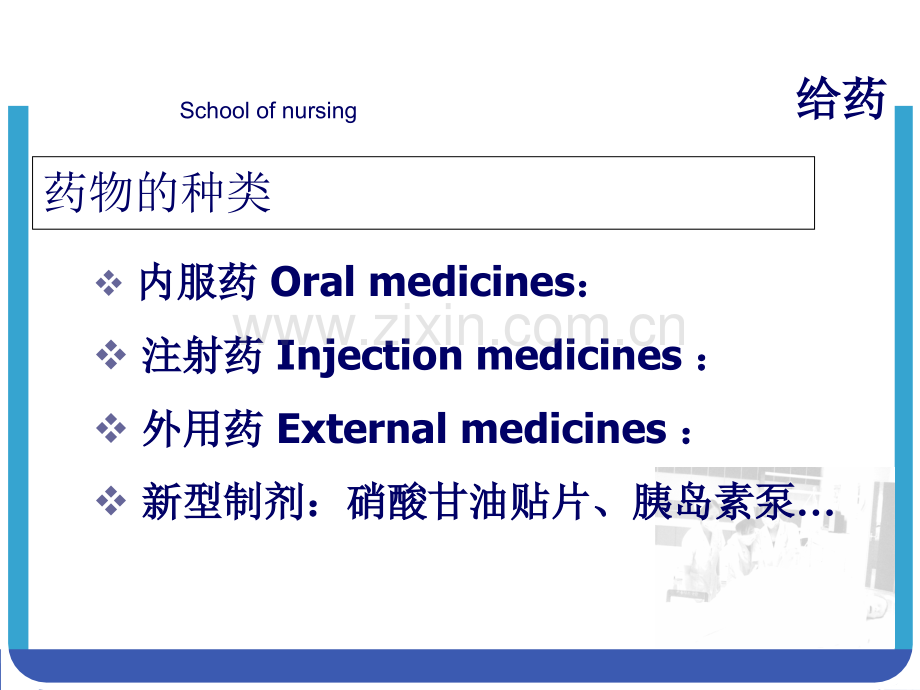 School of nursing

给药

药物的种类

❖ 内服药 Oral medicines：

❖ 注射药 Injection medicines：

❖ 外用药 External medicines：

❖ 新型制剂：硝酸甘油贴片、胰岛素泵…

www.zixin.com.cn